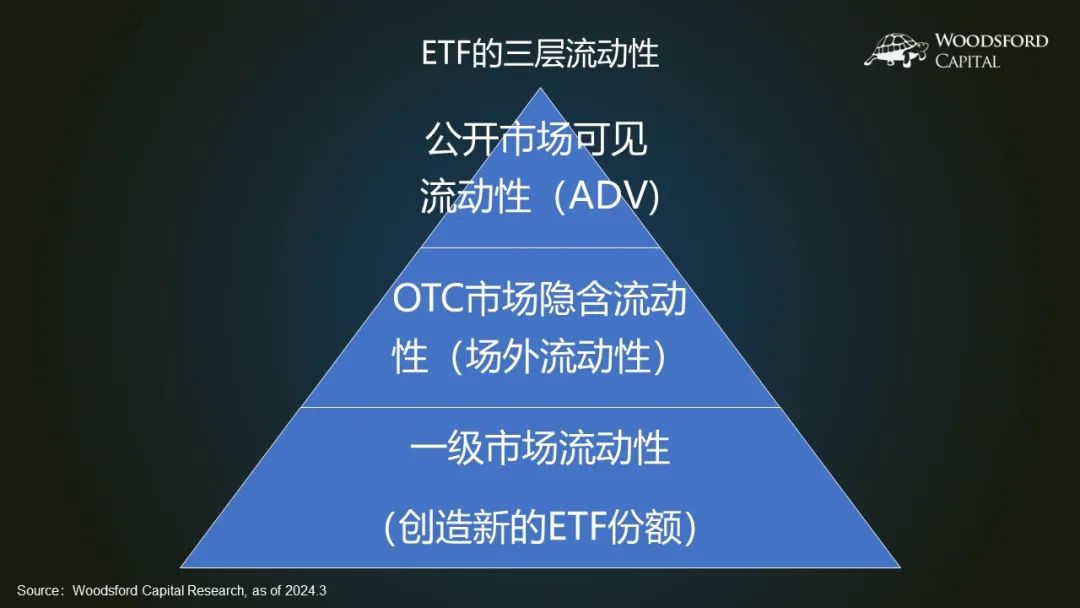 ETF的三层流动性

WOODSFORD CAPITAL

公开市场可见流动性（ADV)

OTC市场隐含流动性（场外流动性）

一级市场流动性

(创造新的ETF份额)

Source：Woodsford Capital Research, as of 2024.3